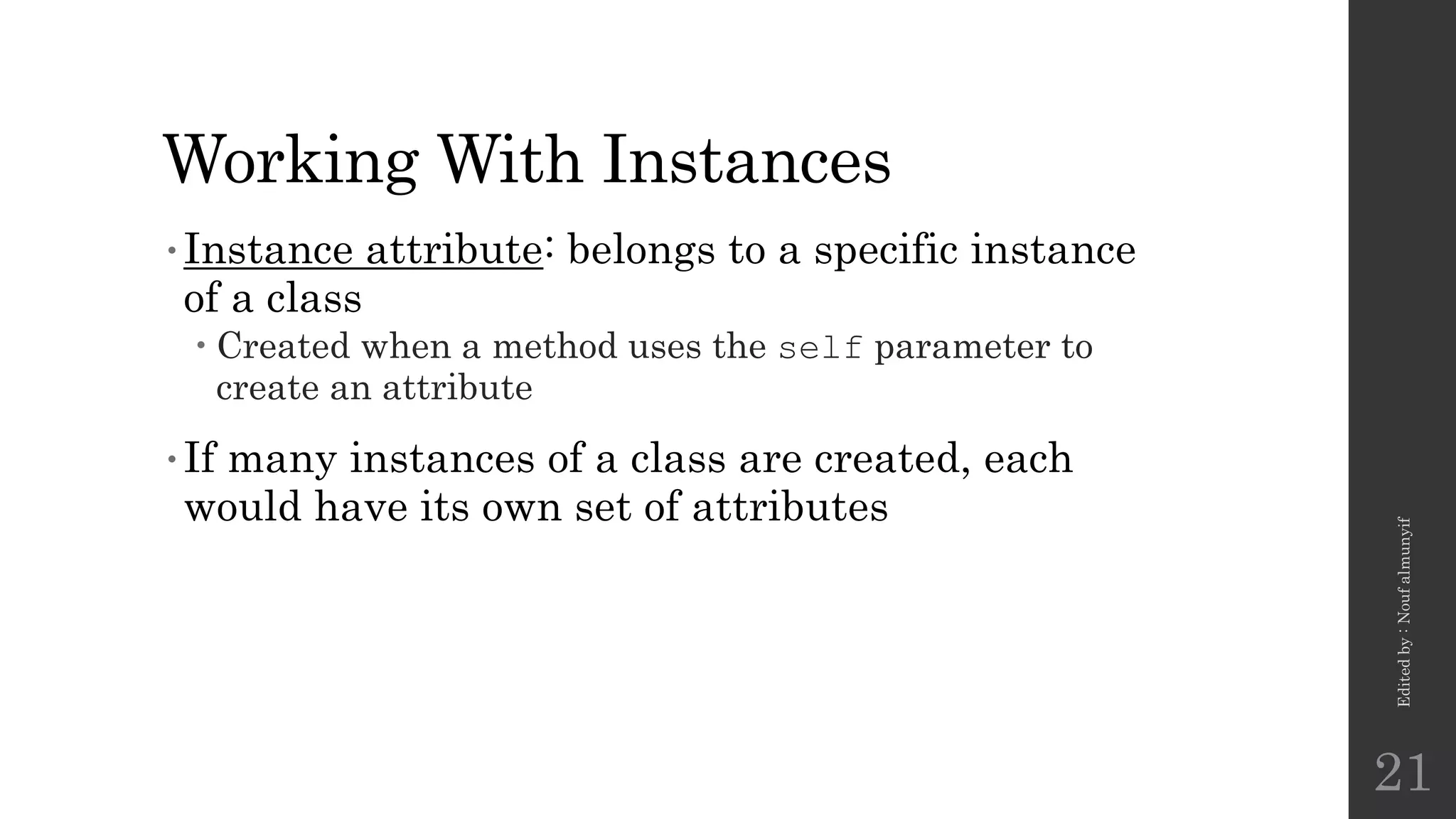 Working With Instances

• Instance attribute: belongs to a specific instance of a class

• Created when a method uses the self parameter to create an attribute

• If many instances of a class are created, each would have its own set of attributes

Edited by : Nouf almunyif

21